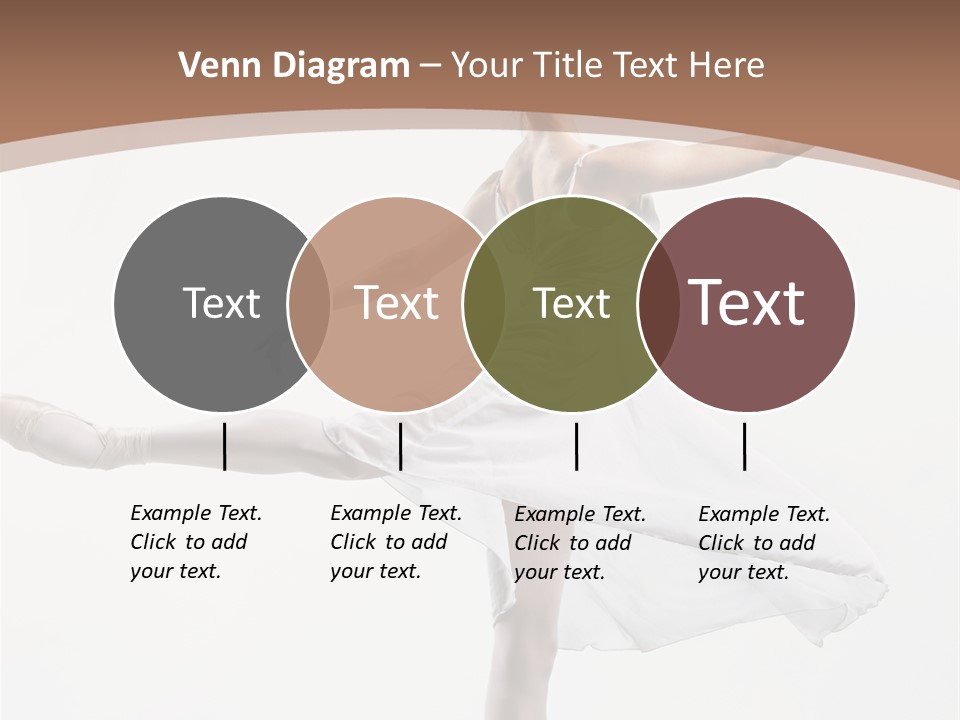 Venn Diagram – Your Title Text Here

Text

Text

Text

Text

Example Text. Click to add your text.

Example Text. Click to add your text.

Example Text. Click to add your text.

Example Text. Click to add your text.